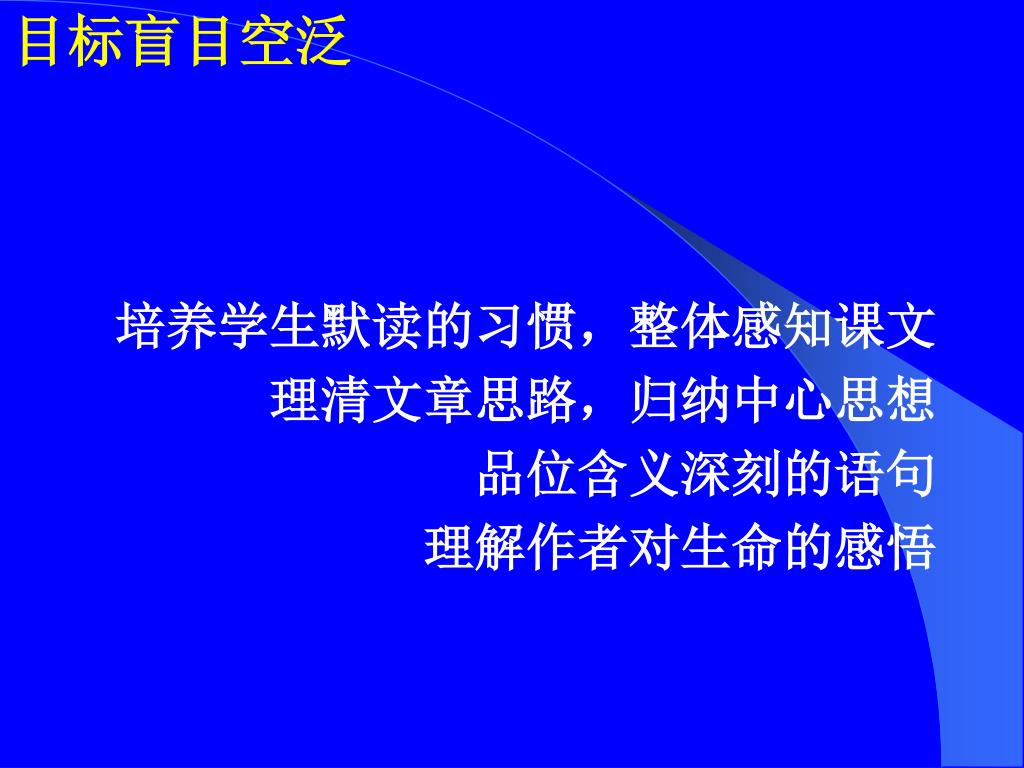 目标盲目空泛

培养学生默读的习惯，整体感知课文

理清文章思路，归纳中心思想

品位含义深刻的语句

理解作者对生命的感悟